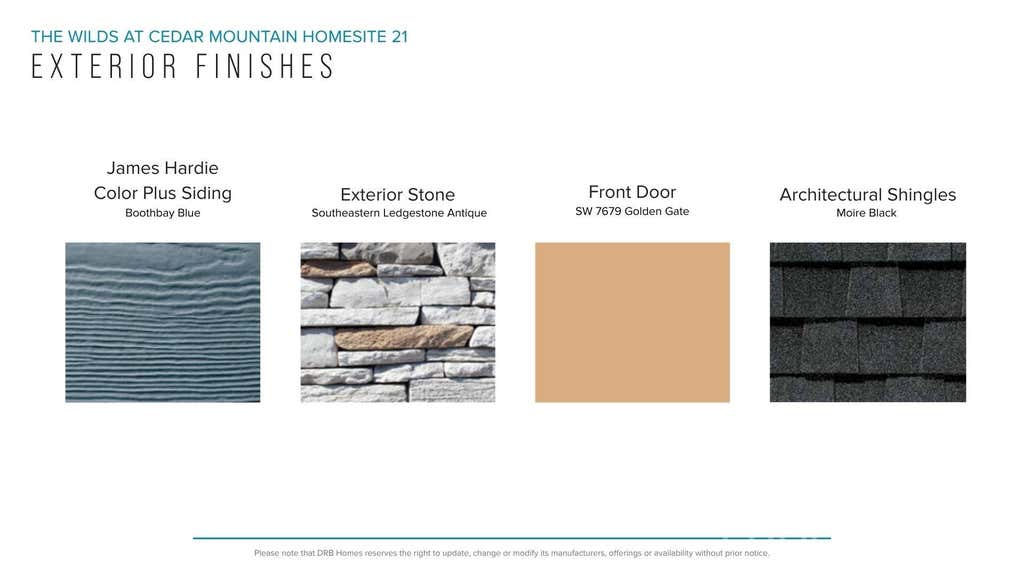 THE WILDS AT CEDAR MOUNTAIN HOMESITE 21
EXTERIOR FINISHES

James Hardie
Color Plus Siding
Boothbay Blue

Exterior Stone
Southeastern Ledgestone Antique

Front Door
SW 7679 Golden Gate

Architectural Shingles
Moire Black

Please note that DRB Homes reserves the right to update, change or modify its manufacturers, offerings or availability without prior notice.